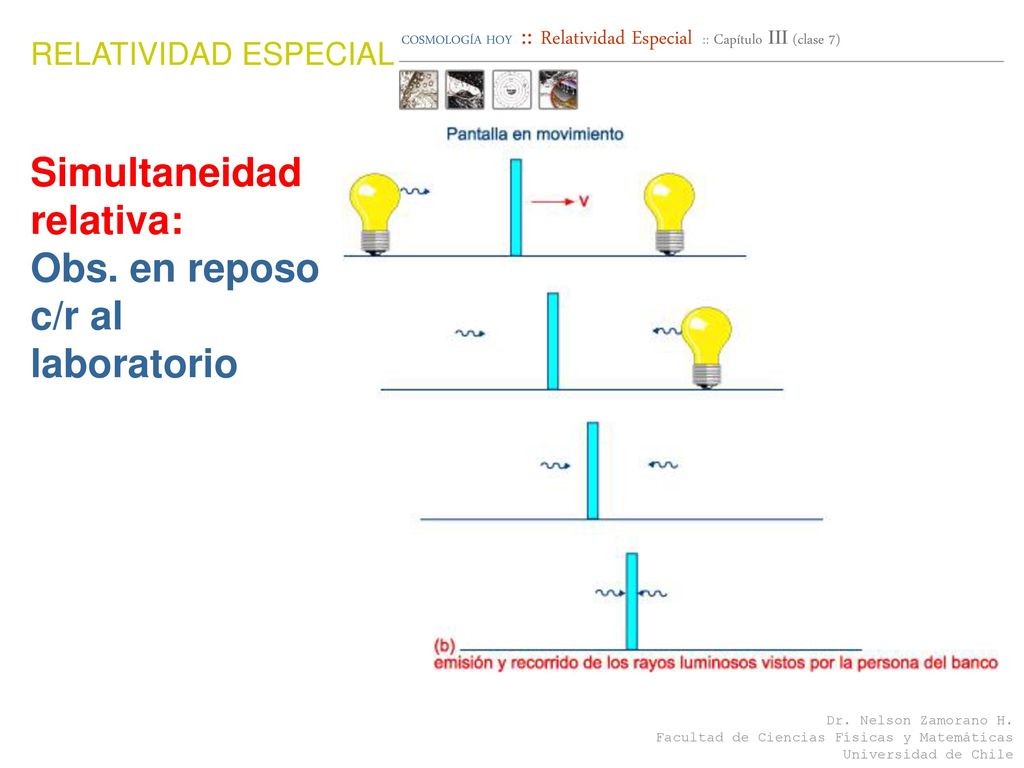 RELATIVIDAD ESPECIAL

COSMOLOGÍA HOY :: Relatividad Especial :: Capítulo III (clase 7)

Simultaneidad relativa:
Obs. en reposo c/r al laboratorio

Pantalla en movimiento

V

(b)
emisión y recorrido de los rayos luminosos vistos por la persona del banco

Dr. Nelson Zamorano H.
Facultad de Ciencias Físicas y Matemáticas
Universidad de Chile